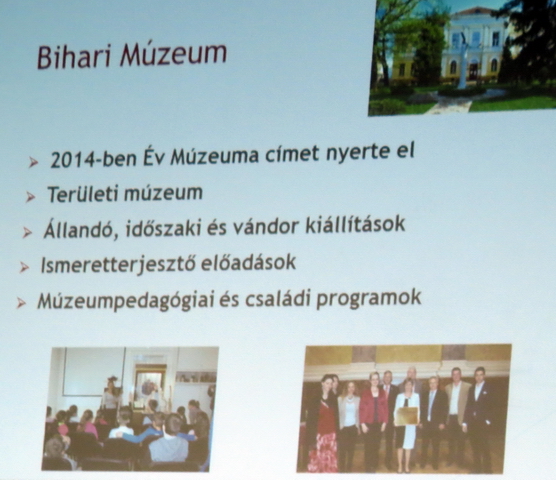 Bihari Múzeum

➤ 2014-ben Év Múzeuma címet nyerte el
➤ Területi múzeum
➤ Állandó, időszaki és vándor kiállítások
➤ Ismeretterjesztő előadások
➤ Múzeumpedagógiai és családi programok